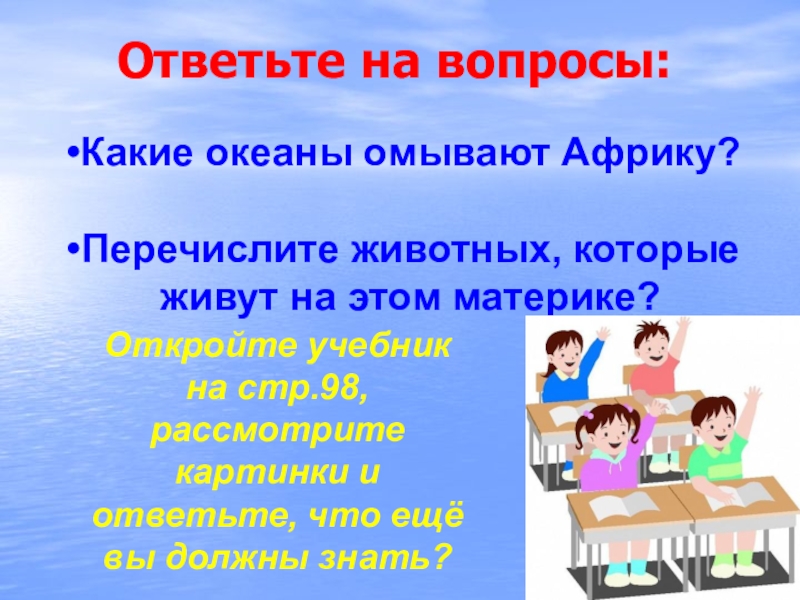 Ответьте на вопросы:

•Какие океаны омывают Африку?

•Перечислите животных, которые живут на этом материке?

Откройте учебник на стр.98, рассмотрите картинки и ответьте, что ещё вы должны знать?